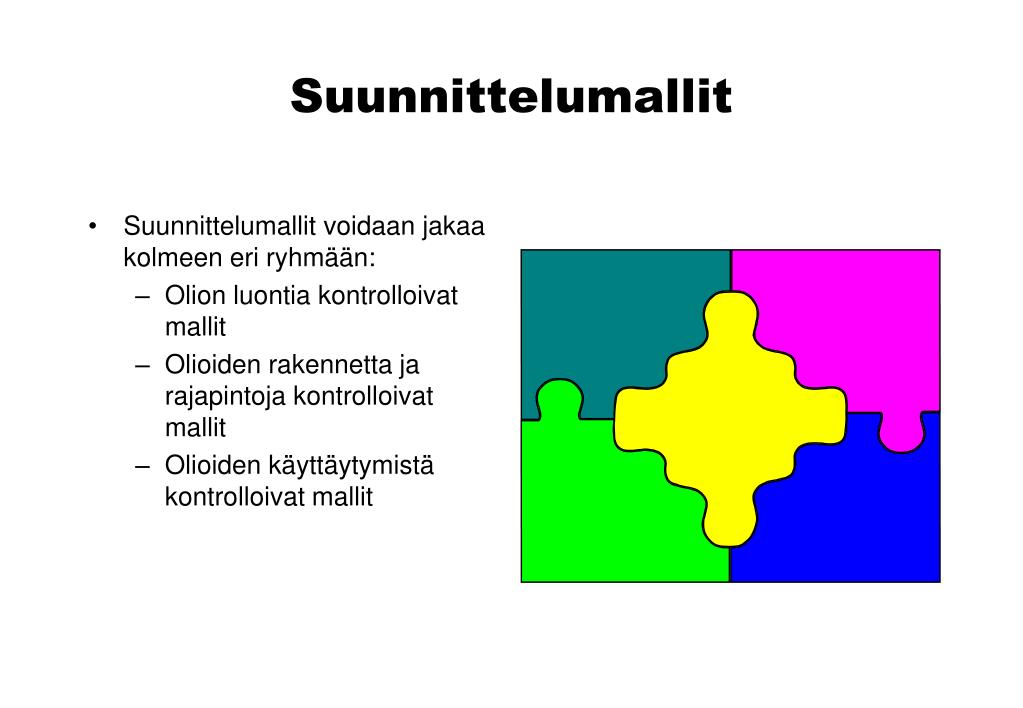 Suunnittelumallit

• Suunnittelumallit voidaan jakaa kolmeen eri ryhmään:
  – Olion luontia kontrolloivat mallit
  – Olioiden rakennetta ja rajapintoja kontrolloivat mallit
  – Olioiden käyttäytymistä kontrolloivat mallit